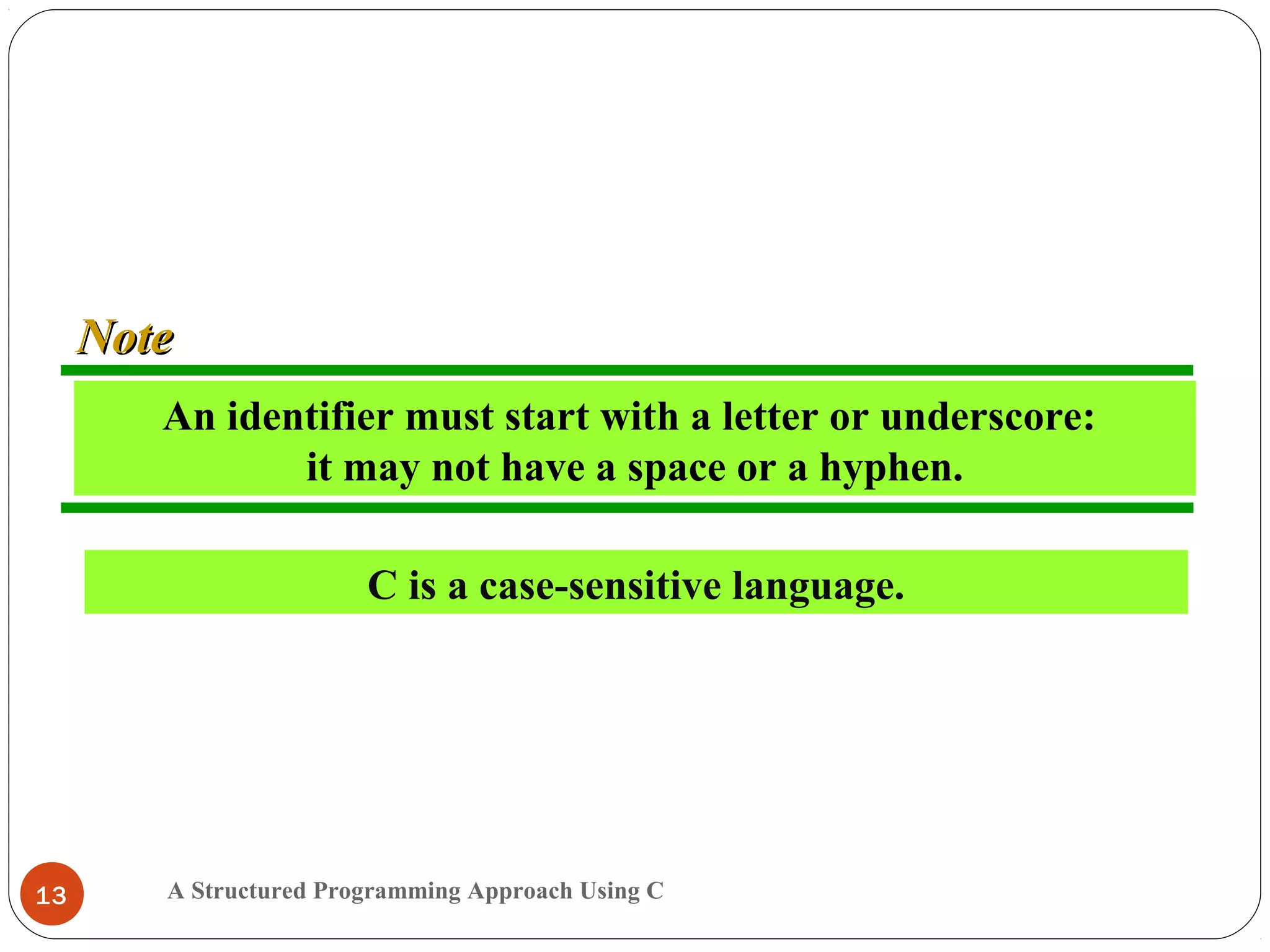 Note

An identifier must start with a letter or underscore: it may not have a space or a hyphen.

C is a case-sensitive language.

13

A Structured Programming Approach Using C